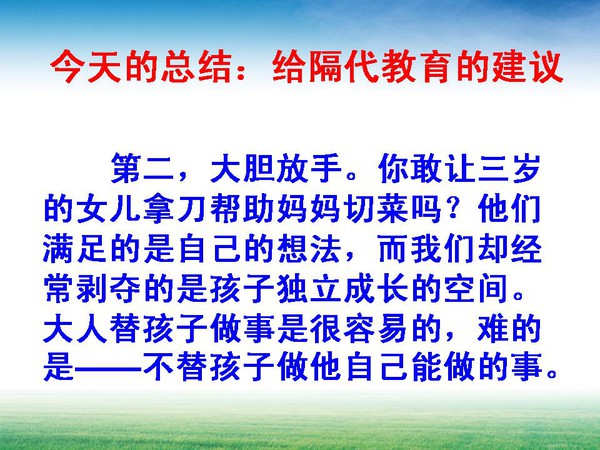 今天的总结：给隔代教育的建议

第二，大胆放手。你敢让三岁的女儿拿刀帮助妈妈切菜吗？他们满足的是自己的想法，而我们却经常剥夺的是孩子独立成长的空间。大人替孩子做事是很容易的，难的是——不替孩子做他自己能做的事。